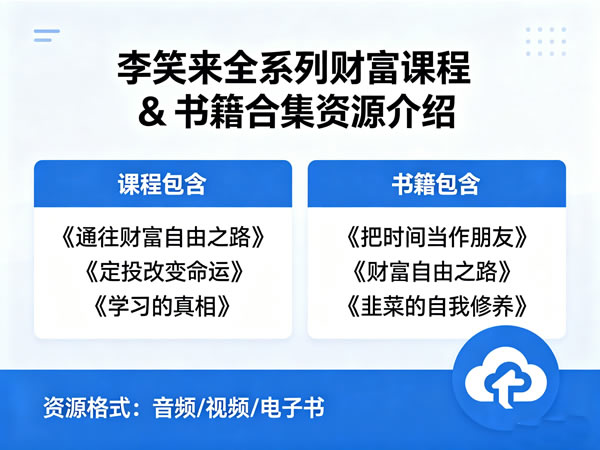 李笑来全系列财富课程
& 书籍合集资源介绍

课程包含

《通往财富自由之路》
《定投改变命运》
《学习的真相》

书籍包含

《把时间当作朋友》
《财富自由之路》
《韭菜的自我修养》

资源格式：音频/视频/电子书